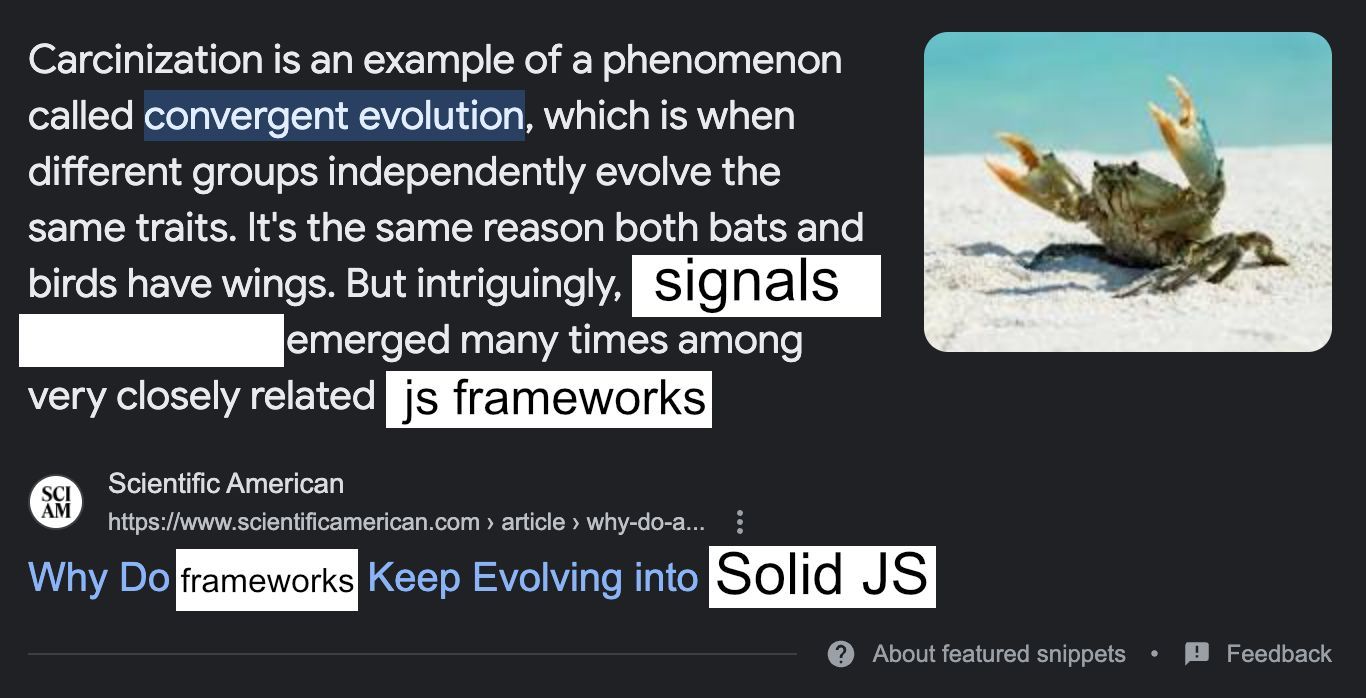 Carcinization is an example of a phenomenon called convergent evolution, which is when different groups independently evolve the same traits. It's the same reason both bats and birds have wings. But intriguingly, signals emerged many times among very closely related js frameworks

SCI AM
Scientific American
https://www.scientificamerican.com › article › why-do-a...

Why Do frameworks Keep Evolving into Solid JS

About featured snippets • Feedback